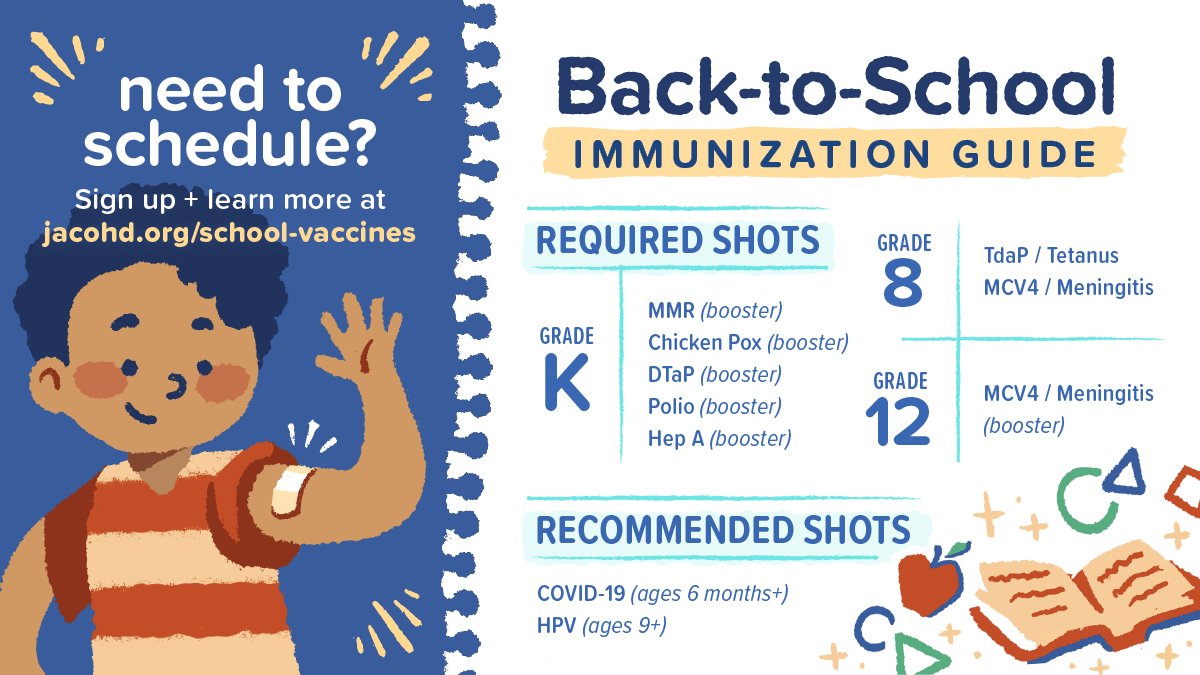 need to schedule?

Sign up + learn more at jacohd.org/school-vaccines

Back-to-School

IMMUNIZATION GUIDE

REQUIRED SHOTS

GRADE K

MMR (booster)
Chicken Pox (booster)
DTaP (booster)
Polio (booster)
Hep A (booster)

GRADE 8

TdaP / Tetanus
MCV4 / Meningitis

GRADE 12

MCV4 / Meningitis (booster)

RECOMMENDED SHOTS

COVID-19 (ages 6 months+)
HPV (ages 9+)